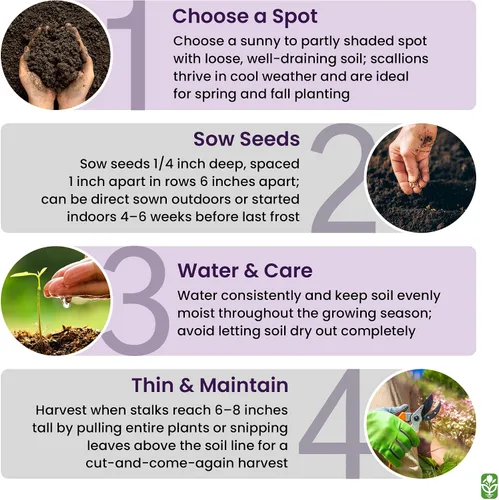 1

Choose a Spot

Choose a sunny to partly shaded spot with loose, well-draining soil; scallions thrive in cool weather and are ideal for spring and fall planting

2

Sow Seeds

Sow seeds 1/4 inch deep, spaced 1 inch apart in rows 6 inches apart; can be direct sown outdoors or started indoors 4–6 weeks before last frost

3

Water & Care

Water consistently and keep soil evenly moist throughout the growing season; avoid letting soil dry out completely

4

Thin & Maintain

Harvest when stalks reach 6–8 inches tall by pulling entire plants or snipping leaves above the soil line for a cut-and-come-again harvest